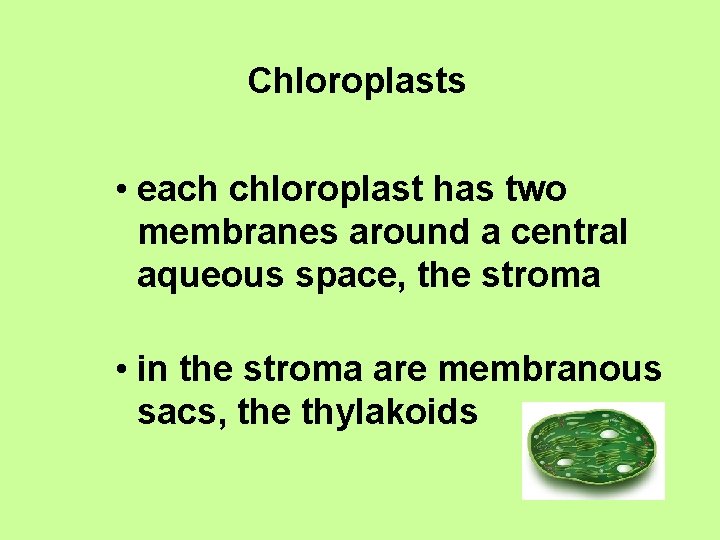 Chloroplasts

• each chloroplast has two membranes around a central aqueous space, the stroma

• in the stroma are membranous sacs, the thylakoids